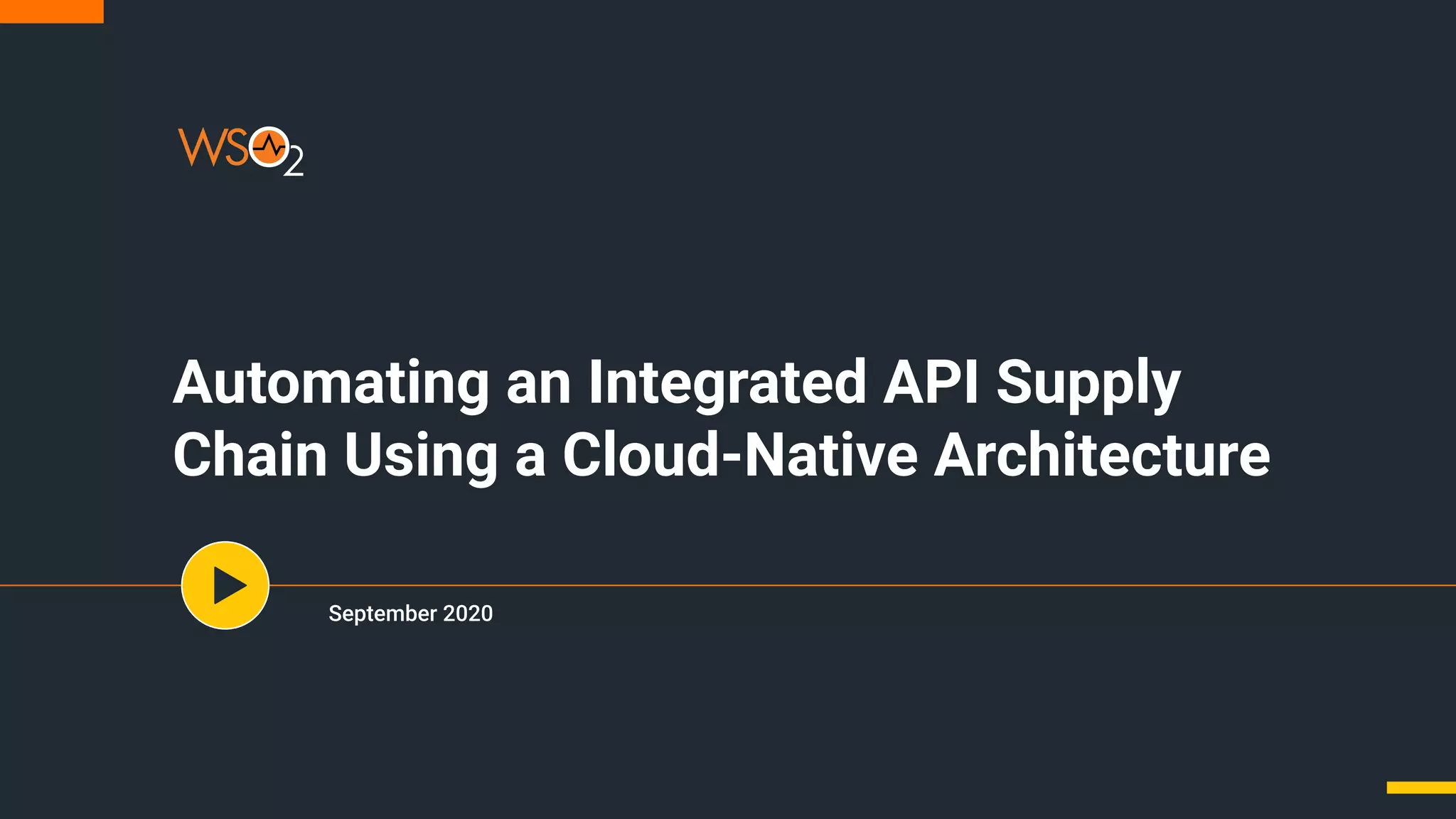 WSO2

Automating an Integrated API Supply Chain Using a Cloud-Native Architecture

September 2020